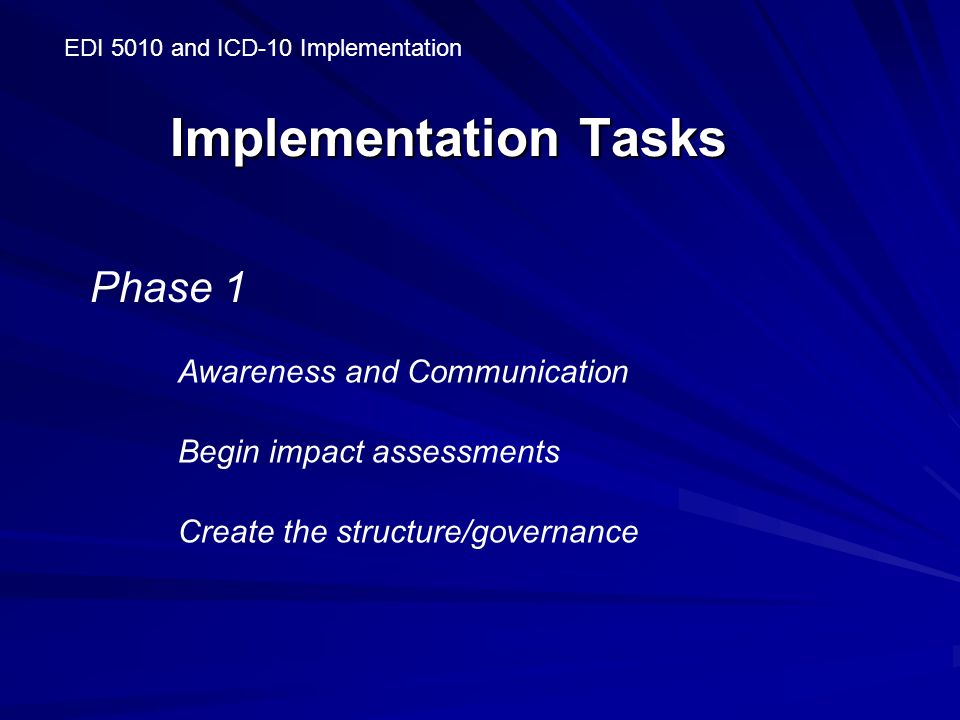 EDI 5010 and ICD-10 Implementation

Implementation Tasks

Phase 1

Awareness and Communication

Begin impact assessments

Create the structure/governance